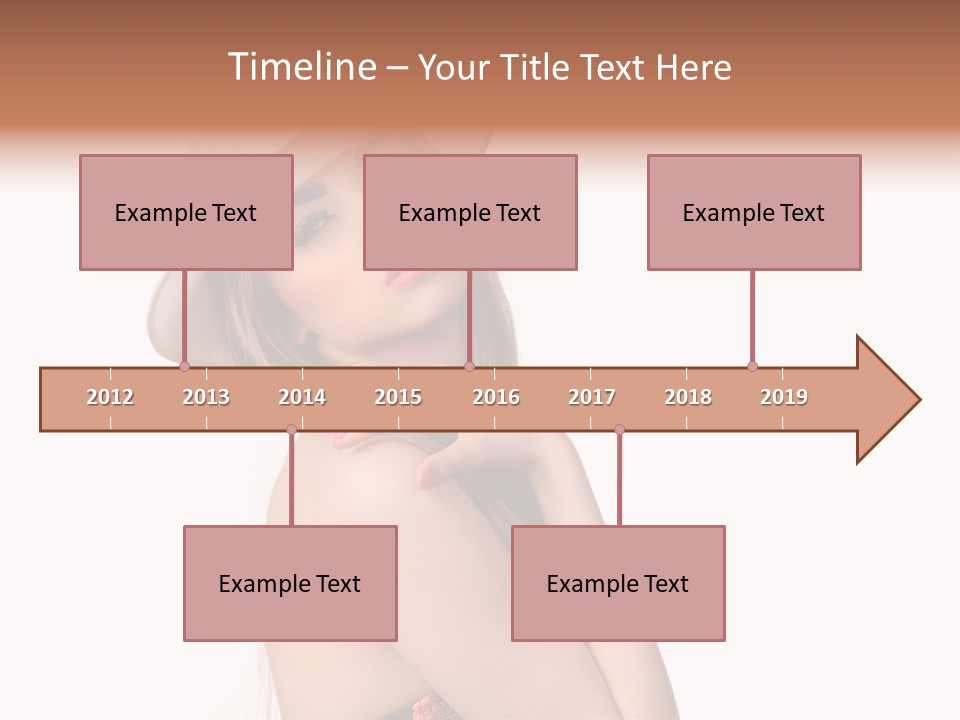 Timeline – Your Title Text Here

Example Text

Example Text

Example Text

2012 2013 2014 2015 2016 2017 2018 2019

Example Text

Example Text